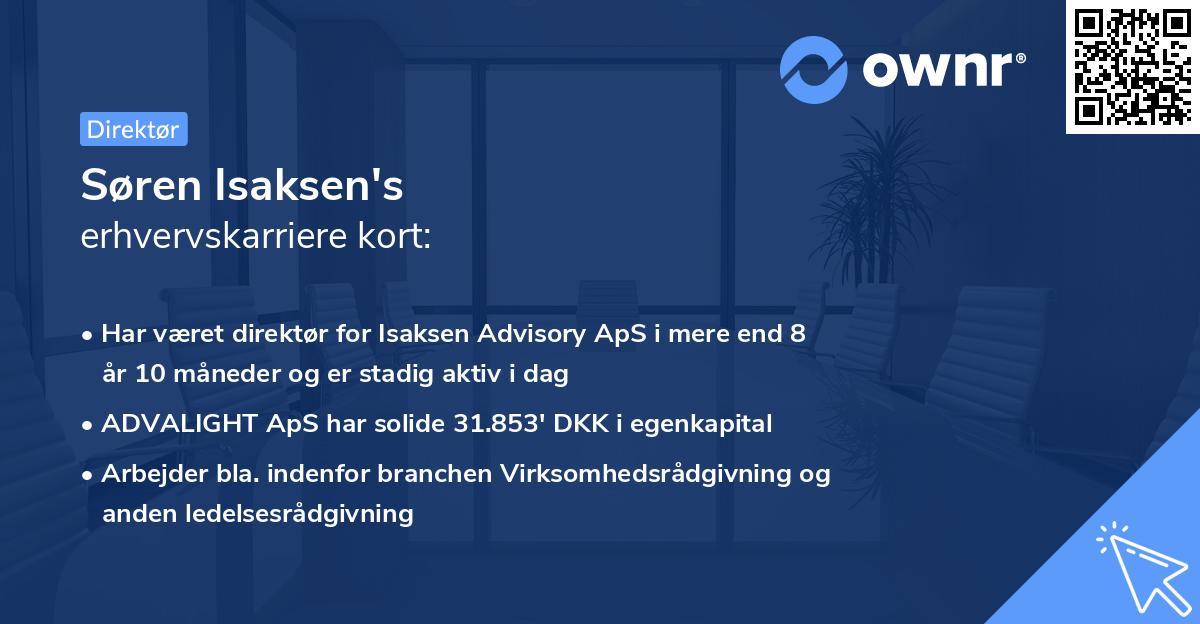 ownr®

Direktør

Søren Isaksen's
erhvervskarriere kort:

• Har været direktør for Isaksen Advisory ApS i mere end 8 år 10 måneder og er stadig aktiv i dag

• ADVALIGHT ApS har solide 31.853' DKK i egenkapital

• Arbejder bla. indenfor branchen Virksomhedsrådgivning og anden ledelsesrådgivning